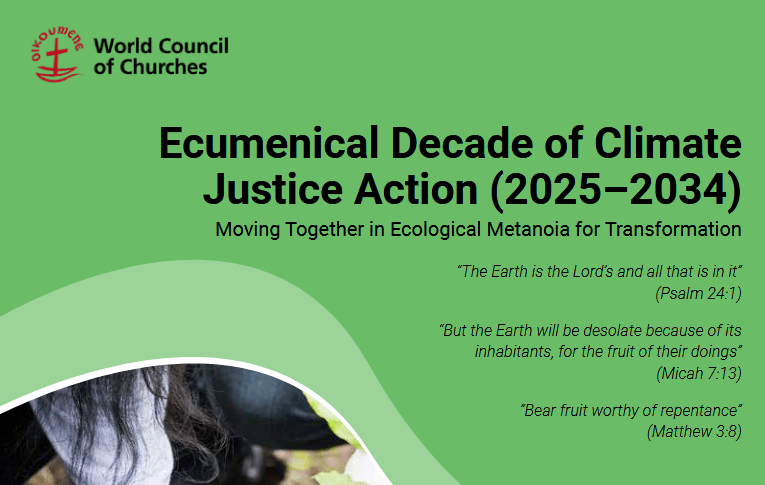 OIKOUMENE

World Council of Churches

Ecumenical Decade of Climate Justice Action (2025–2034)

Moving Together in Ecological Metanoia for Transformation

"The Earth is the Lord's and all that is in it" (Psalm 24:1)

"But the Earth will be desolate because of its inhabitants, for the fruit of their doings" (Micah 7:13)

"Bear fruit worthy of repentance" (Matthew 3:8)